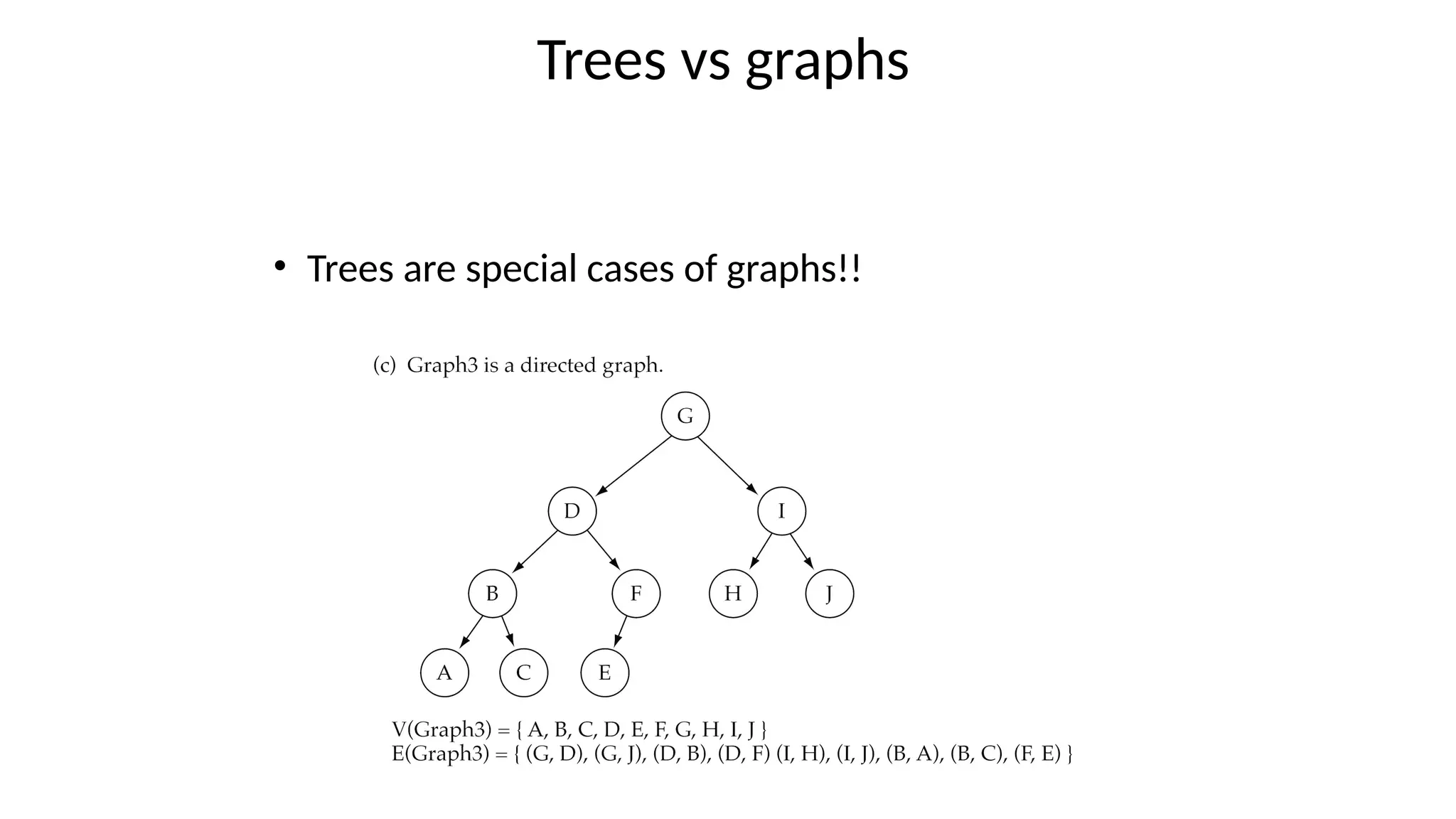 Trees vs graphs

• Trees are special cases of graphs!!

(c) Graph3 is a directed graph.

G

D

I

B

F

H

J

A

C

E

V(Graph3) = { A, B, C, D, E, F, G, H, I, J }
E(Graph3) = { (G, D), (G, J), (D, B), (D, F) (I, H), (I, J), (B, A), (B, C), (F, E) }